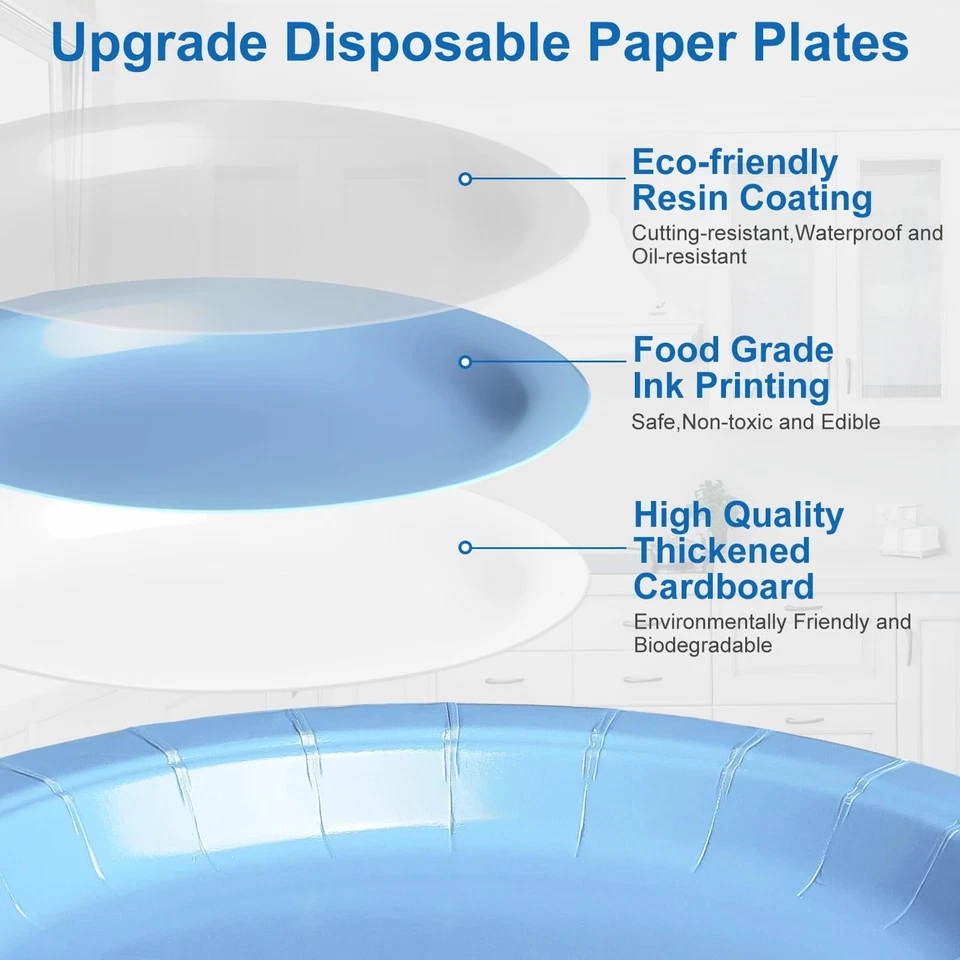 Upgrade Disposable Paper Plates

Eco-friendly Resin Coating
Cutting-resistant,Waterproof and Oil-resistant

Food Grade Ink Printing
Safe,Non-toxic and Edible

High Quality Thickened Cardboard
Environmentally Friendly and Biodegradable